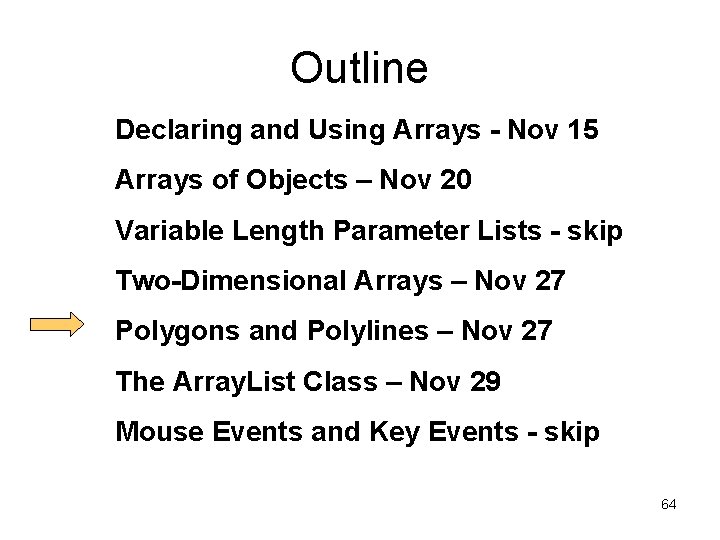 Outline

Declaring and Using Arrays - Nov 15

Arrays of Objects – Nov 20

Variable Length Parameter Lists - skip

Two-Dimensional Arrays – Nov 27

Polygons and Polylines – Nov 27

The ArrayList Class – Nov 29

Mouse Events and Key Events - skip

64